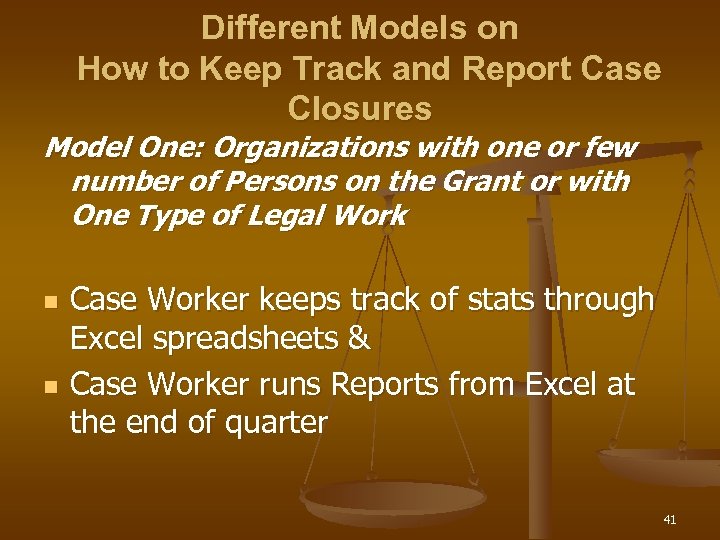 Different Models on How to Keep Track and Report Case Closures

Model One: Organizations with one or few number of Persons on the Grant or with One Type of Legal Work

- Case Worker keeps track of stats through Excel spreadsheets &
- Case Worker runs Reports from Excel at the end of quarter

41